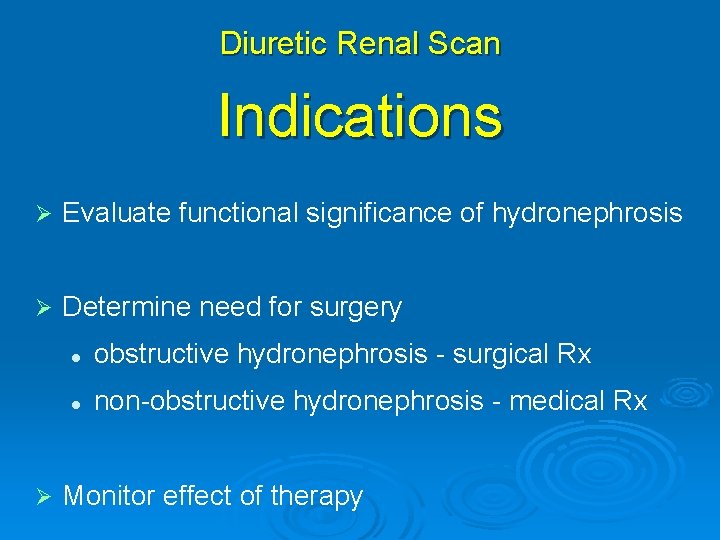 Diuretic Renal Scan

Indications

➢ Evaluate functional significance of hydronephrosis

➢ Determine need for surgery

• obstructive hydronephrosis - surgical Rx

• non-obstructive hydronephrosis - medical Rx

➢ Monitor effect of therapy